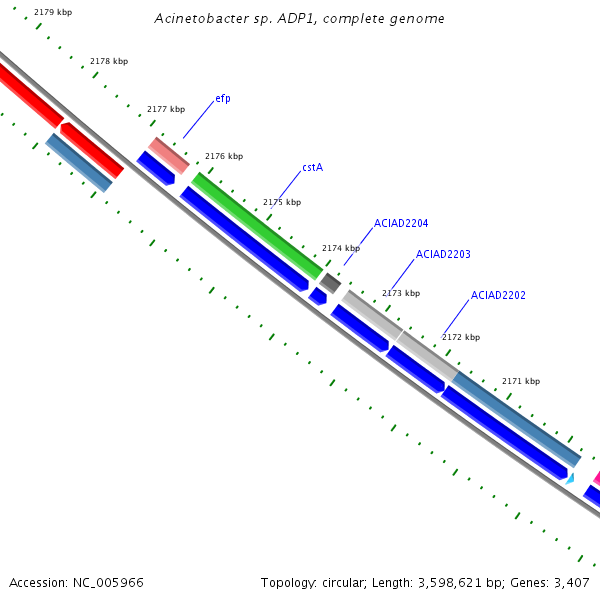 Acinetobacter sp. ADP1, complete genome

2179 kbp

2178 kbp

2177 kbp

efp

2176 kbp

cstA

2175 kbp

ACIAD2204

2174 kbp

ACIAD2203

2173 kbp

ACIAD2202

2172 kbp

2171 kbp

Accession: NC_005966

Topology: circular; Length: 3,598,621 bp; Genes: 3,407